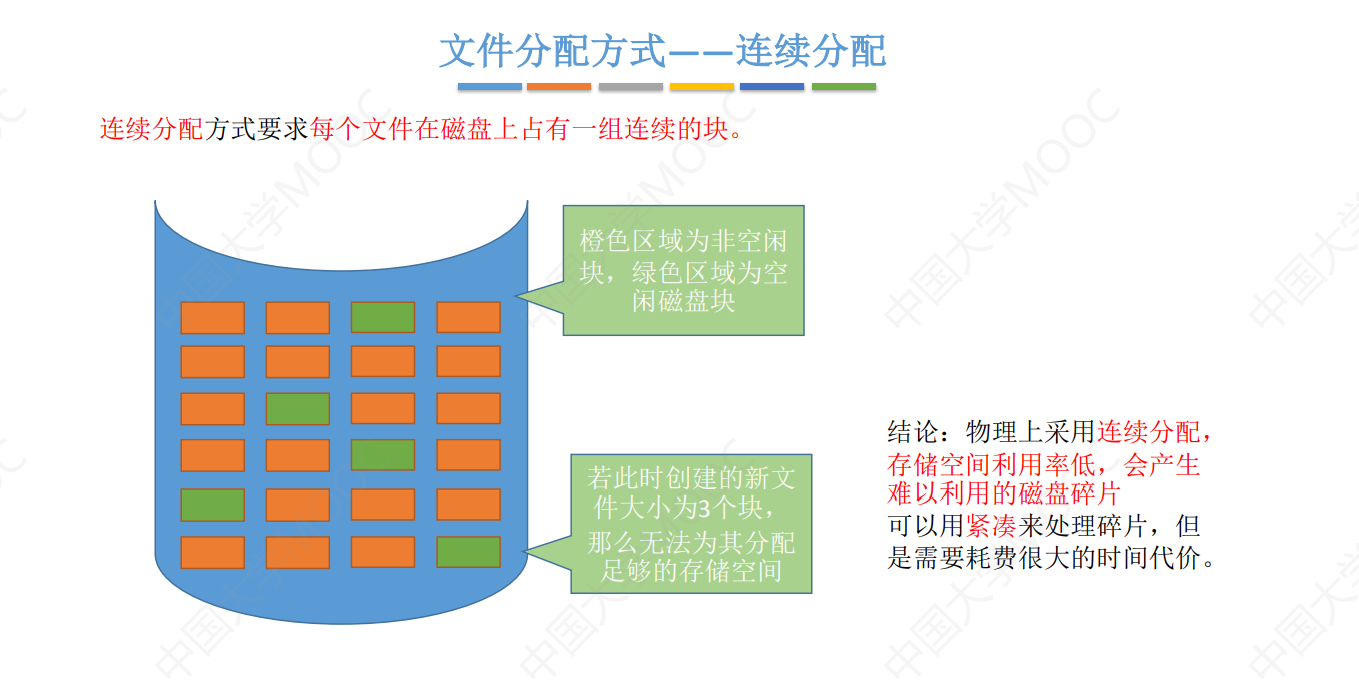 文件分配方式——连续分配

连续分配方式要求每个文件在磁盘上占有一组连续的块。

橙色区域为非空闲块，绿色区域为空闲磁盘块

若此时创建的新文件大小为3个块，那么无法为其分配足够的存储空间

结论：物理上采用连续分配，存储空间利用率低，会产生难以利用的磁盘碎片
可以用紧凑来处理碎片，但是需要耗费很大的时间代价。

中国大学MOOC